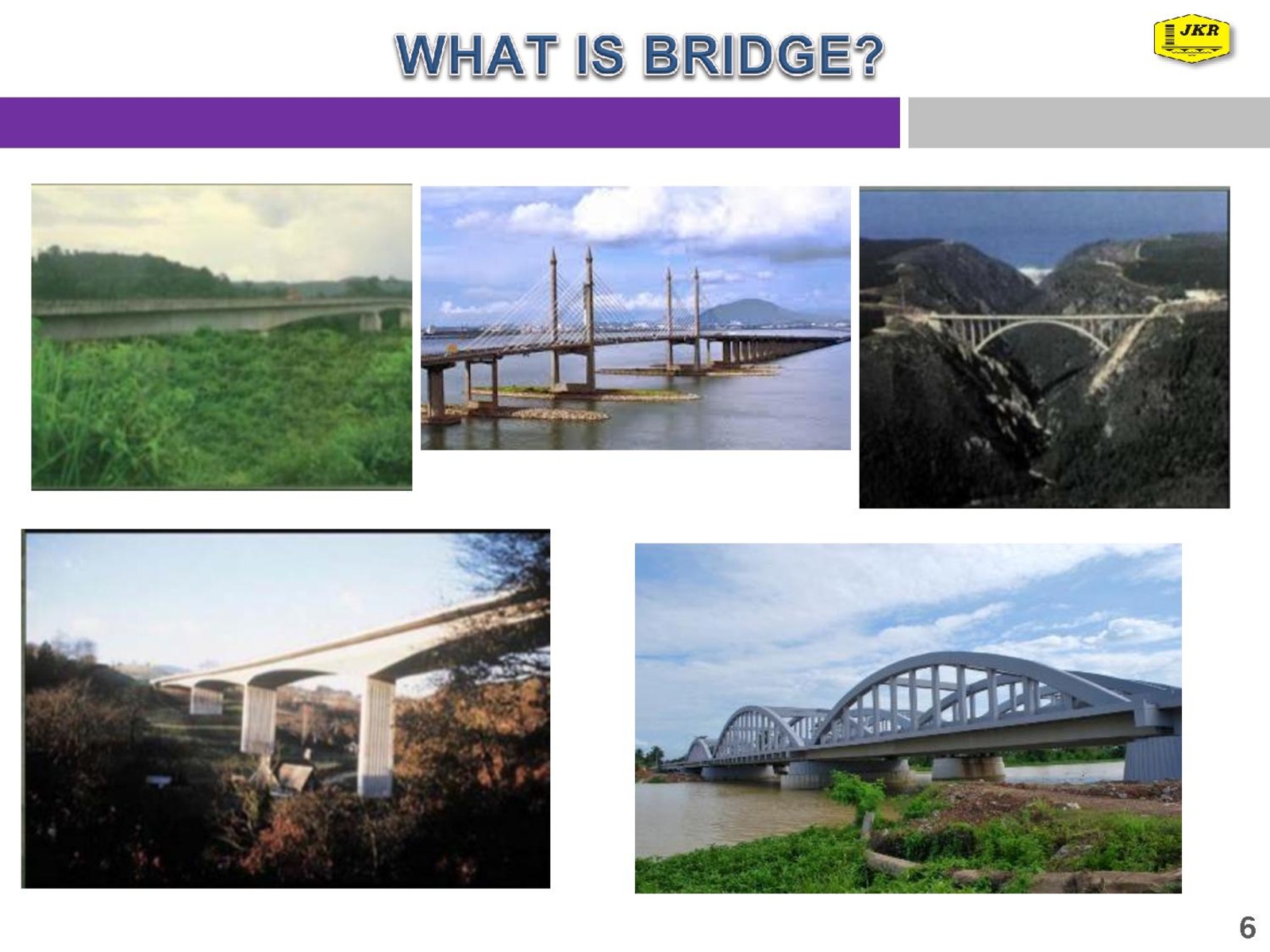 WHAT IS BRIDGE?

JKR

6